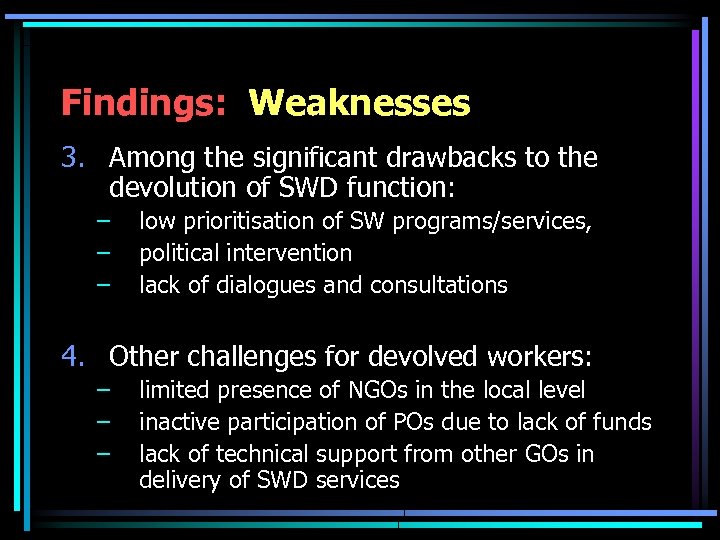 Findings: Weaknesses

3. Among the significant drawbacks to the devolution of SWD function:
– low prioritisation of SW programs/services,
– political intervention
– lack of dialogues and consultations

4. Other challenges for devolved workers:
– limited presence of NGOs in the local level
– inactive participation of POs due to lack of funds
– lack of technical support from other GOs in delivery of SWD services